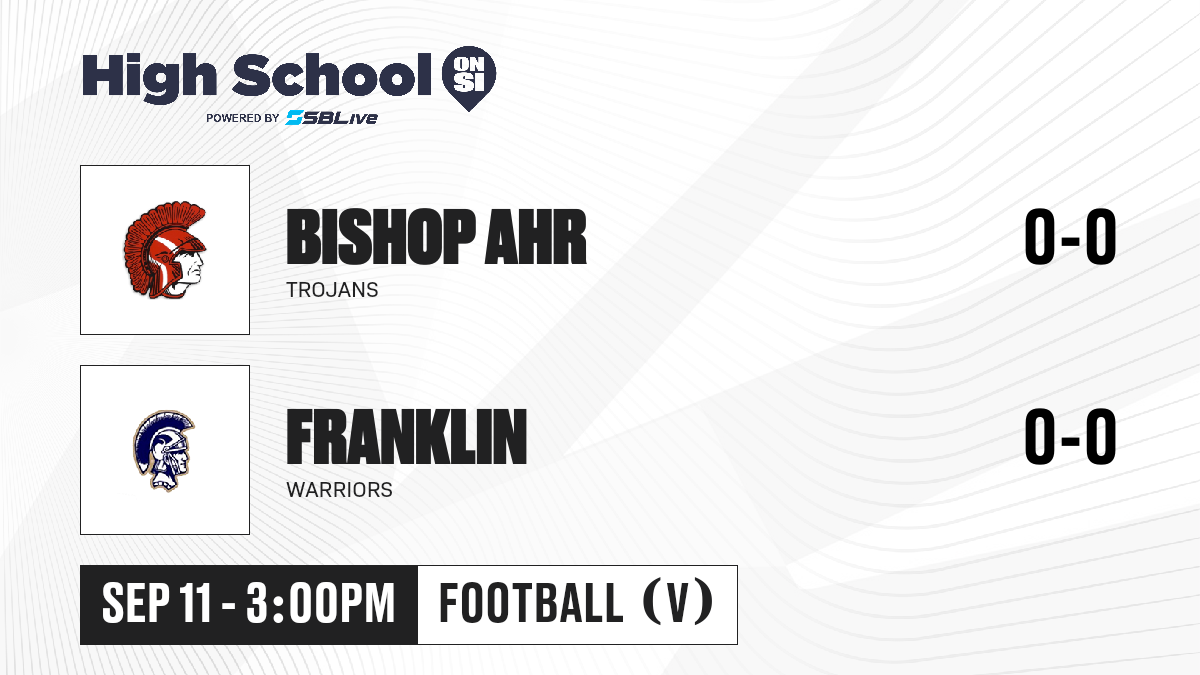 High School ON SI
POWERED BY SBLive

BISHOP AHR
TROJANS
0-0

FRANKLIN
WARRIORS
0-0

SEP 11 - 3:00PM
FOOTBALL (V)